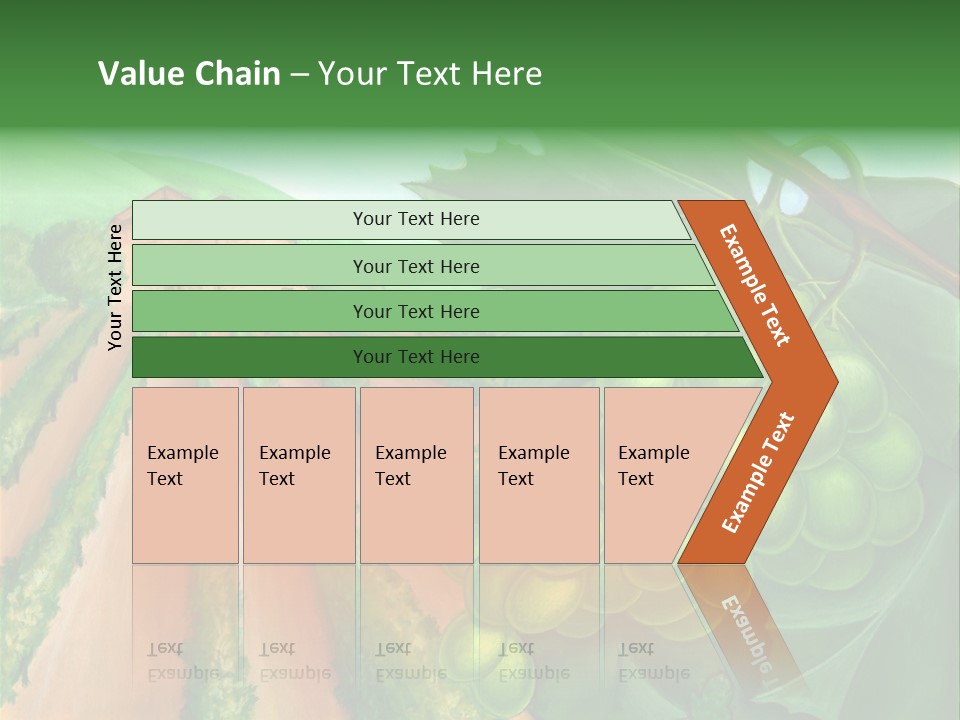 Value Chain – Your Text Here

Your Text Here

Your Text Here

Your Text Here

Your Text Here

Your Text Here

Example Text

Example Text

Example Text

Example Text

Example Text

Example Text

Example Text